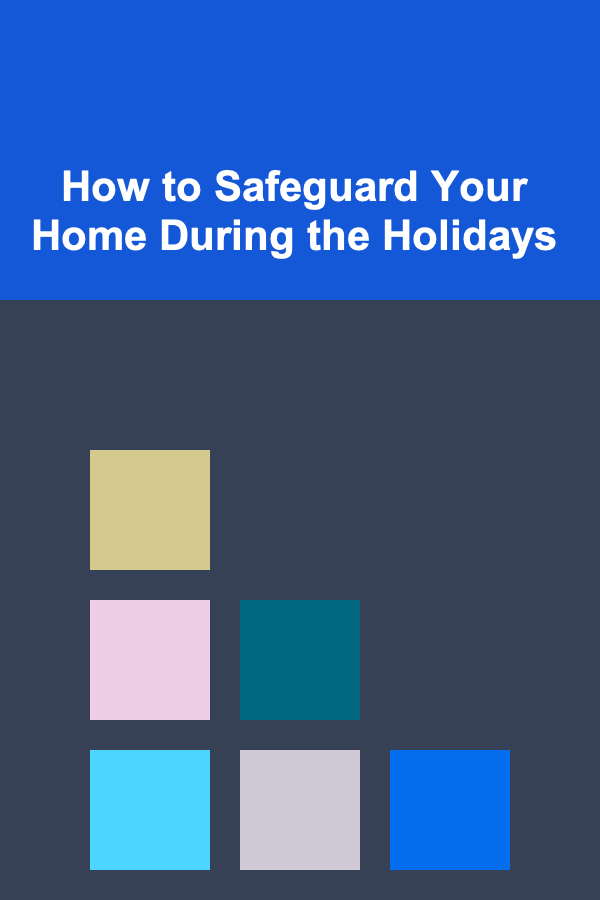 How to Safeguard Your Home During the Holidays